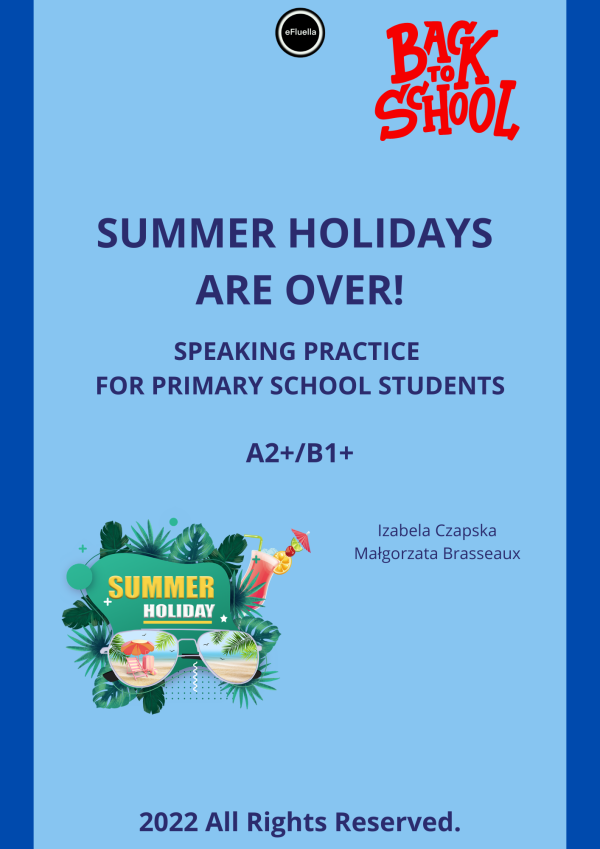 eFluella

BACK TO SCHOOL

SUMMER HOLIDAYS ARE OVER!

SPEAKING PRACTICE FOR PRIMARY SCHOOL STUDENTS

A2+/B1+

SUMMER HOLIDAY

Izabela Czapska
Małgorzata Brasseaux

2022 All Rights Reserved.